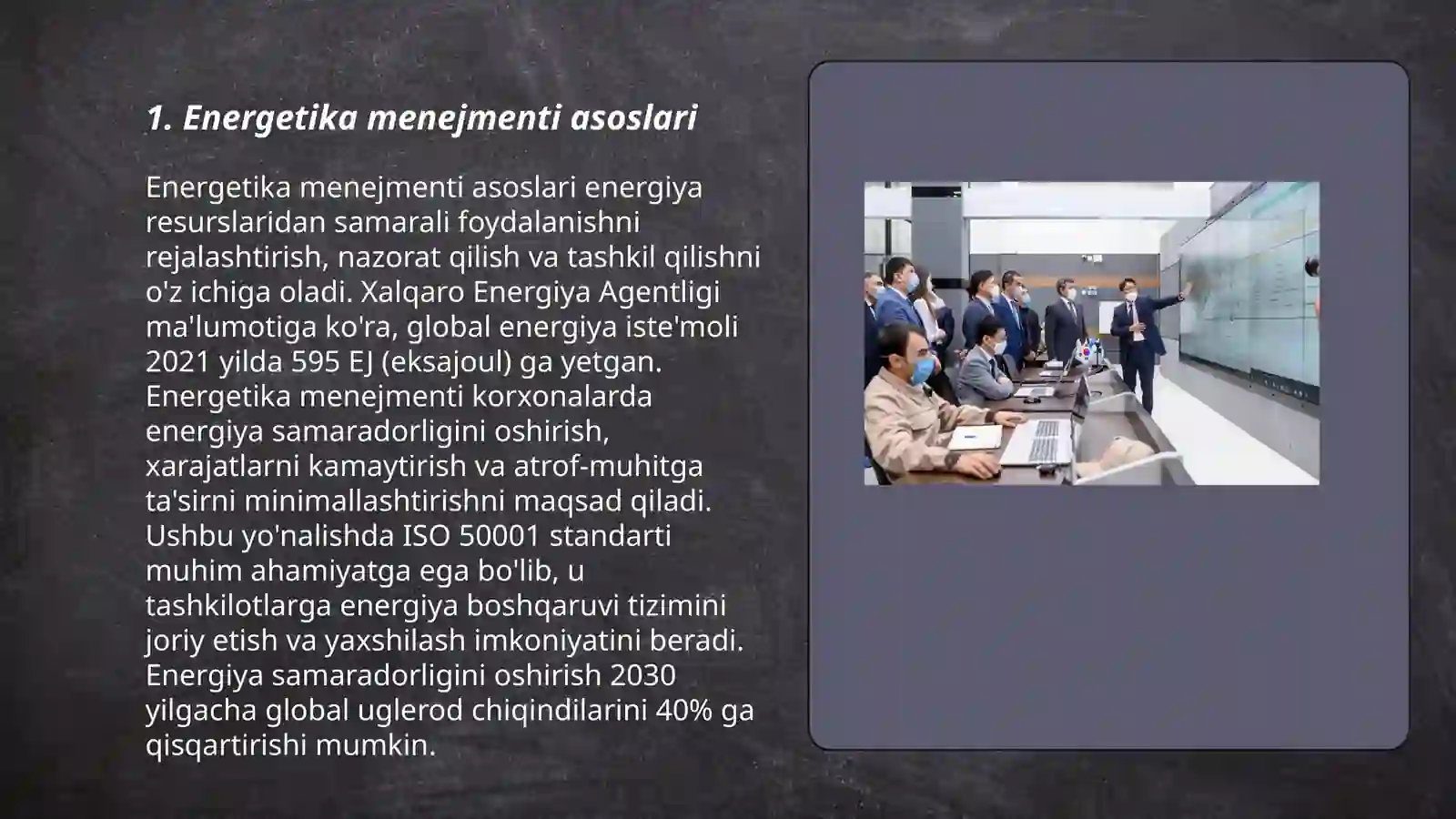 1. Energetika menejmenti asoslari

Energetika menejmenti asoslari energiya resurslaridan samarali foydalanishni rejalashtirish, nazorat qilish va tashkil qilishni o'z ichiga oladi. Xalqaro Energiya Agentligi ma'lumotiga ko'ra, global energiya iste'moli 2021 yilda 595 EJ (eksajoul) ga yetgan. Energetika menejmenti korxonalarda energiya samaradorligini oshirish, xarajatlarni kamaytirish va atrof-muhitga ta'sirni minimallashtirishni maqsad qiladi. Ushbu yo'nalishda ISO 50001 standarti muhim ahamiyatga ega bo'lib, u tashkilotlarga energiya boshqaruvi tizimini joriy etish va yaxshilash imkoniyatini beradi. Energiya samaradorligini oshirish 2030 yilgacha global uglerod chiqindilarini 40% ga qisqartirishi mumkin.